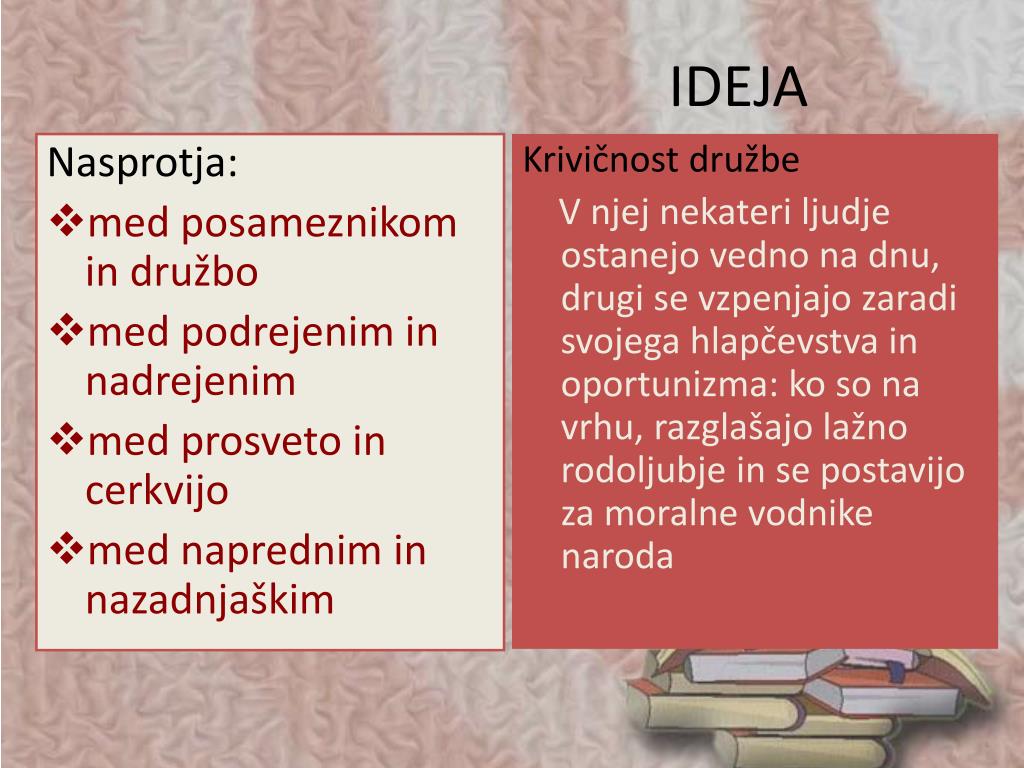 IDEJA

Nasprotja:

❖med posameznikom in družbo

❖med podrejenim in nadrejenim

❖med prosveto in cerkvijo

❖med naprednim in nazadnjaškim

Krivičnost družbe

V njej nekateri ljudje ostanejo vedno na dnu, drugi se vzpenjajo zaradi svojega hlapčevstva in oportunizma: ko so na vrhu, razglašajo lažno rodoljubje in se postavijo za moralne vodnike naroda